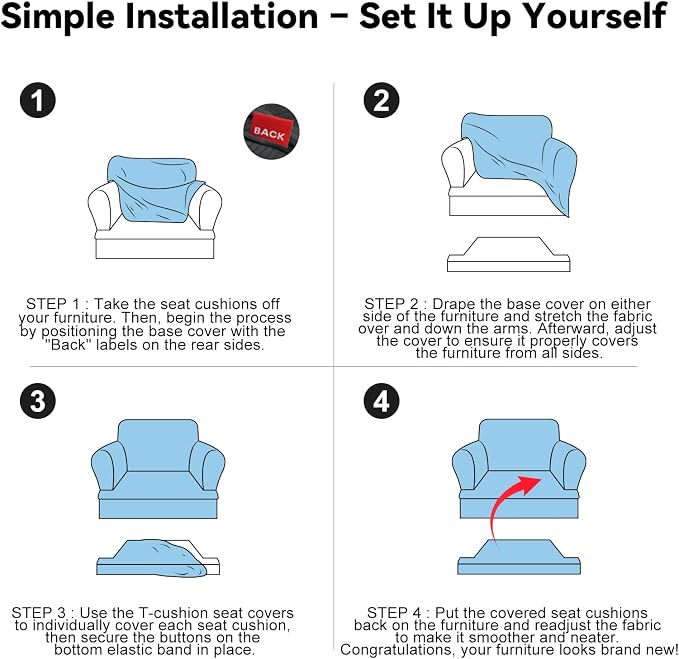 Simple Installation – Set It Up Yourself

1

BACK

STEP 1 : Take the seat cushions off your furniture. Then, begin the process by positioning the base cover with the "Back" labels on the rear sides.

2

STEP 2 : Drape the base cover on either side of the furniture and stretch the fabric over and down the arms. Afterward, adjust the cover to ensure it properly covers the furniture from all sides.

3

STEP 3 : Use the T-cushion seat covers to individually cover each seat cushion, then secure the buttons on the bottom elastic band in place.

4

STEP 4 : Put the covered seat cushions back on the furniture and readjust the fabric to make it smoother and neater. Congratulations, your furniture looks brand new!